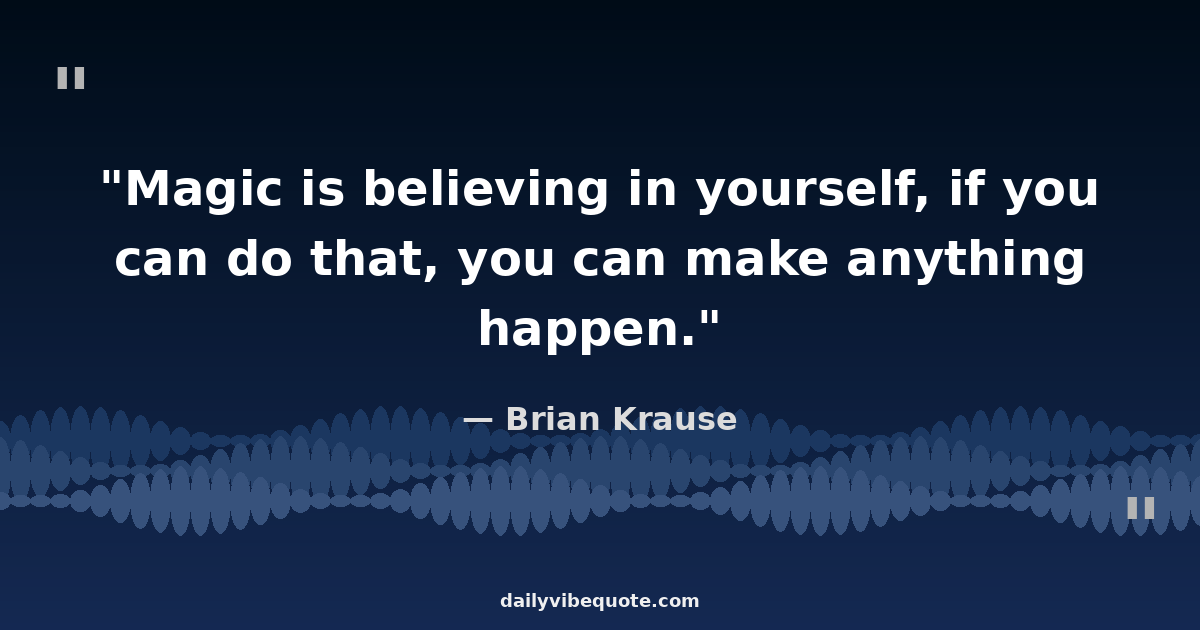 "

"Magic is believing in yourself, if you can do that, you can make anything happen."

— Brian Krause

"

dailyvibequote.com